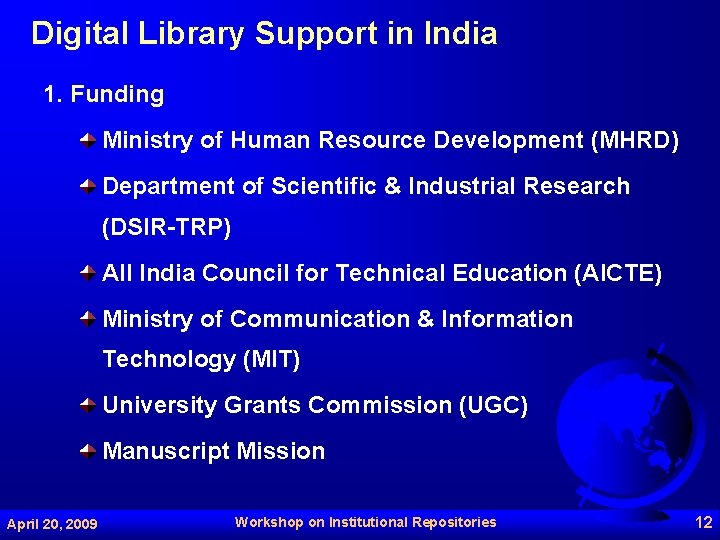 Digital Library Support in India

1. Funding

Ministry of Human Resource Development (MHRD)

Department of Scientific & Industrial Research (DSIR-TRP)

All India Council for Technical Education (AICTE)

Ministry of Communication & Information Technology (MIT)

University Grants Commission (UGC)

Manuscript Mission

April 20, 2009 Workshop on Institutional Repositories 12